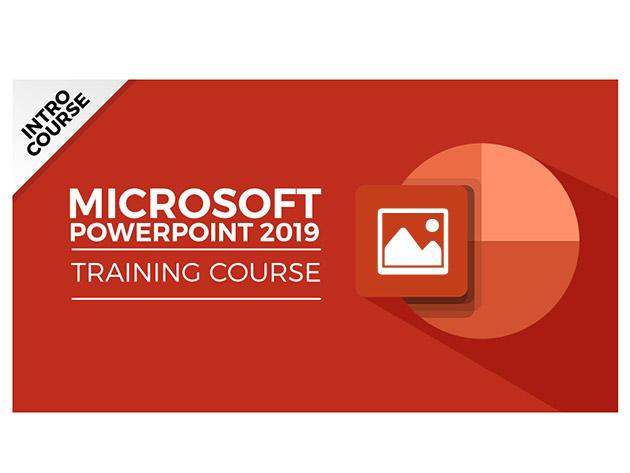 INTRO COURSE

MICROSOFT
POWERPOINT 2019

TRAINING COURSE